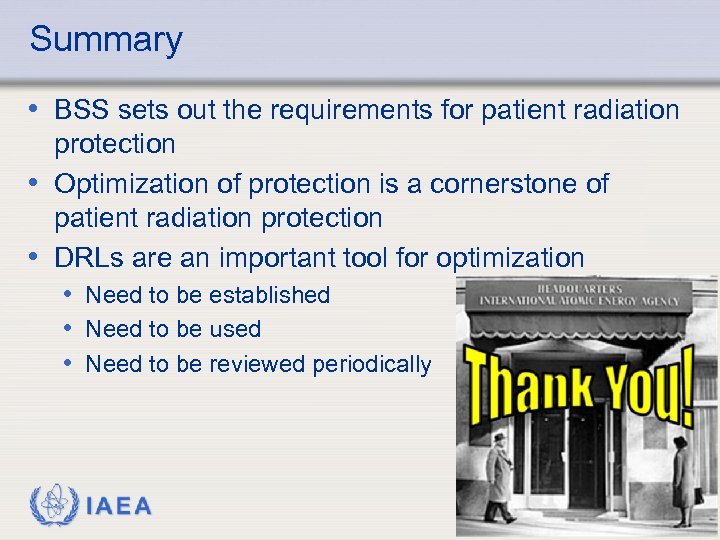 Summary

• BSS sets out the requirements for patient radiation protection
• Optimization of protection is a cornerstone of patient radiation protection
• DRLs are an important tool for optimization
  • Need to be established
  • Need to be used
  • Need to be reviewed periodically

HEADQUARTERS
INTERNATIONAL ATOMIC ENERGY AGENCY

Thank You!

IAEA